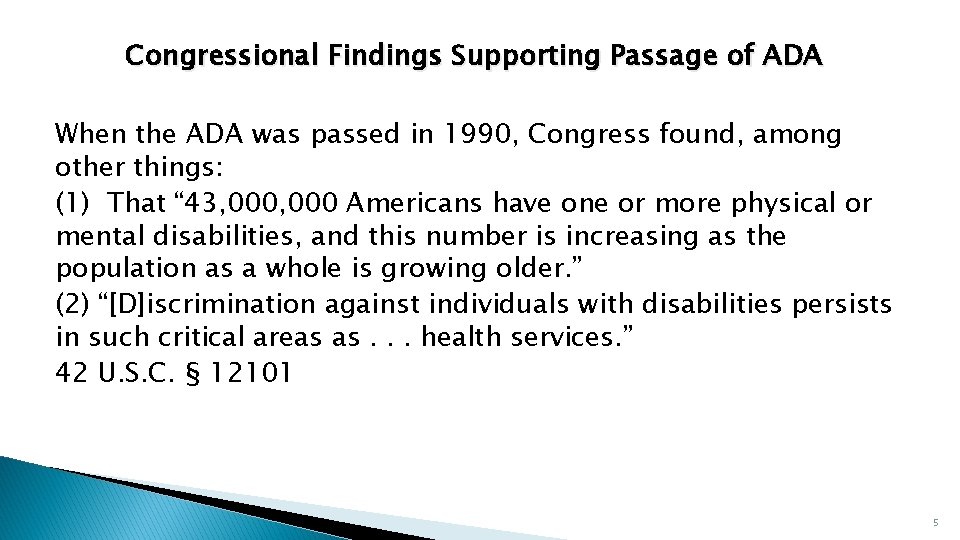 Congressional Findings Supporting Passage of ADA

When the ADA was passed in 1990, Congress found, among other things:
(1) That “43,000,000 Americans have one or more physical or mental disabilities, and this number is increasing as the population as a whole is growing older.”
(2) “[D]iscrimination against individuals with disabilities persists in such critical areas as . . . health services.”
42 U.S.C. § 12101

5